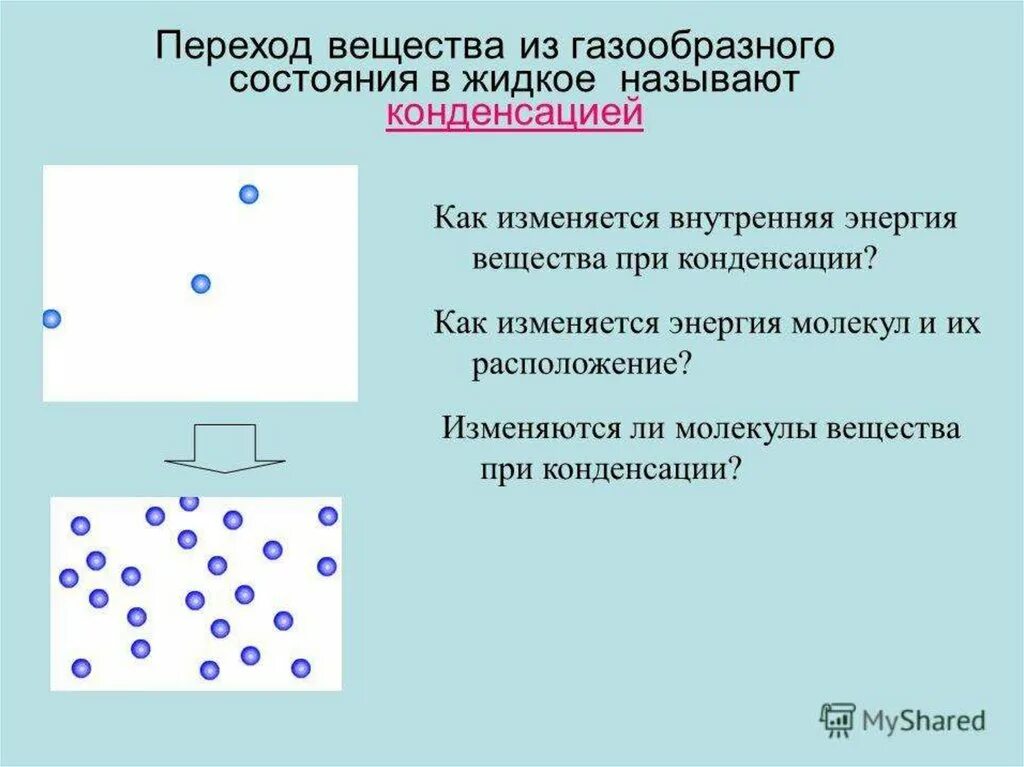 Переход вещества из газообразного состояния в жидкое называют конденсацией

Как изменяется внутренняя энергия вещества при конденсации?

Как изменяется энергия молекул и их расположение?

Изменяются ли молекулы вещества при конденсации?

MyShared